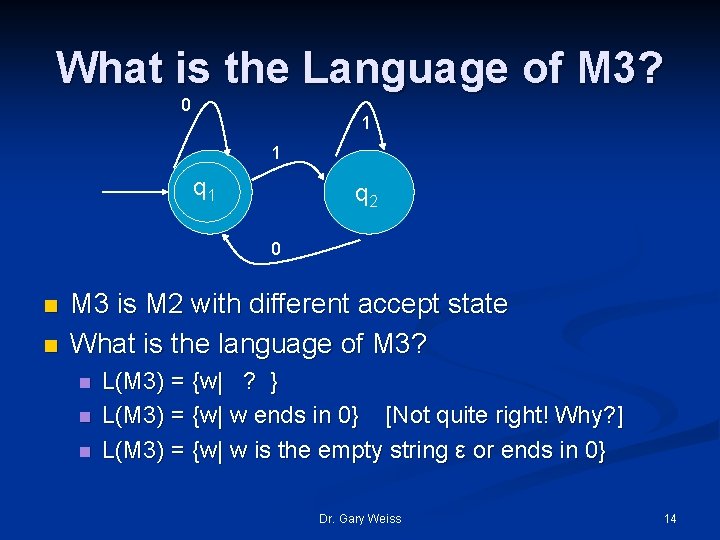 What is the Language of M3?

0

1

1

$q_1$

$q_2$

0

M3 is M2 with different accept state

What is the language of M3?

L(M3) = {w| ? }

L(M3) = {w| w ends in 0} [Not quite right! Why?]

L(M3) = {w| w is the empty string ε or ends in 0}

Dr. Gary Weiss

14